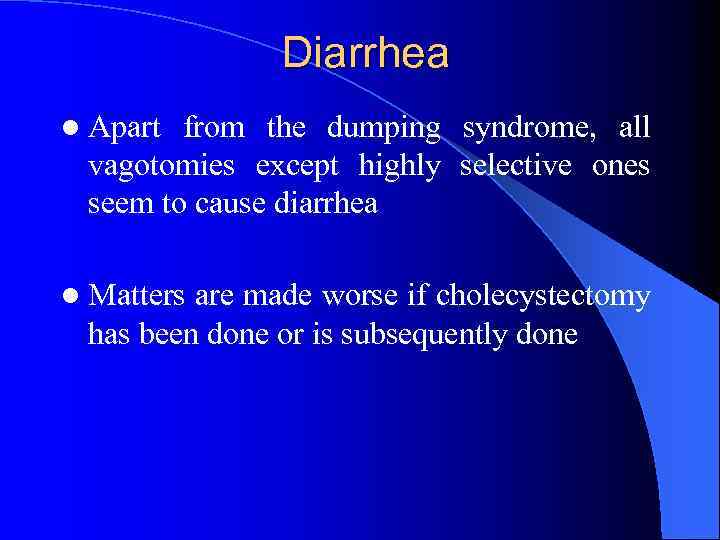 Diarrhea

- Apart from the dumping syndrome, all vagotomies except highly selective ones seem to cause diarrhea

- Matters are made worse if cholecystectomy has been done or is subsequently done